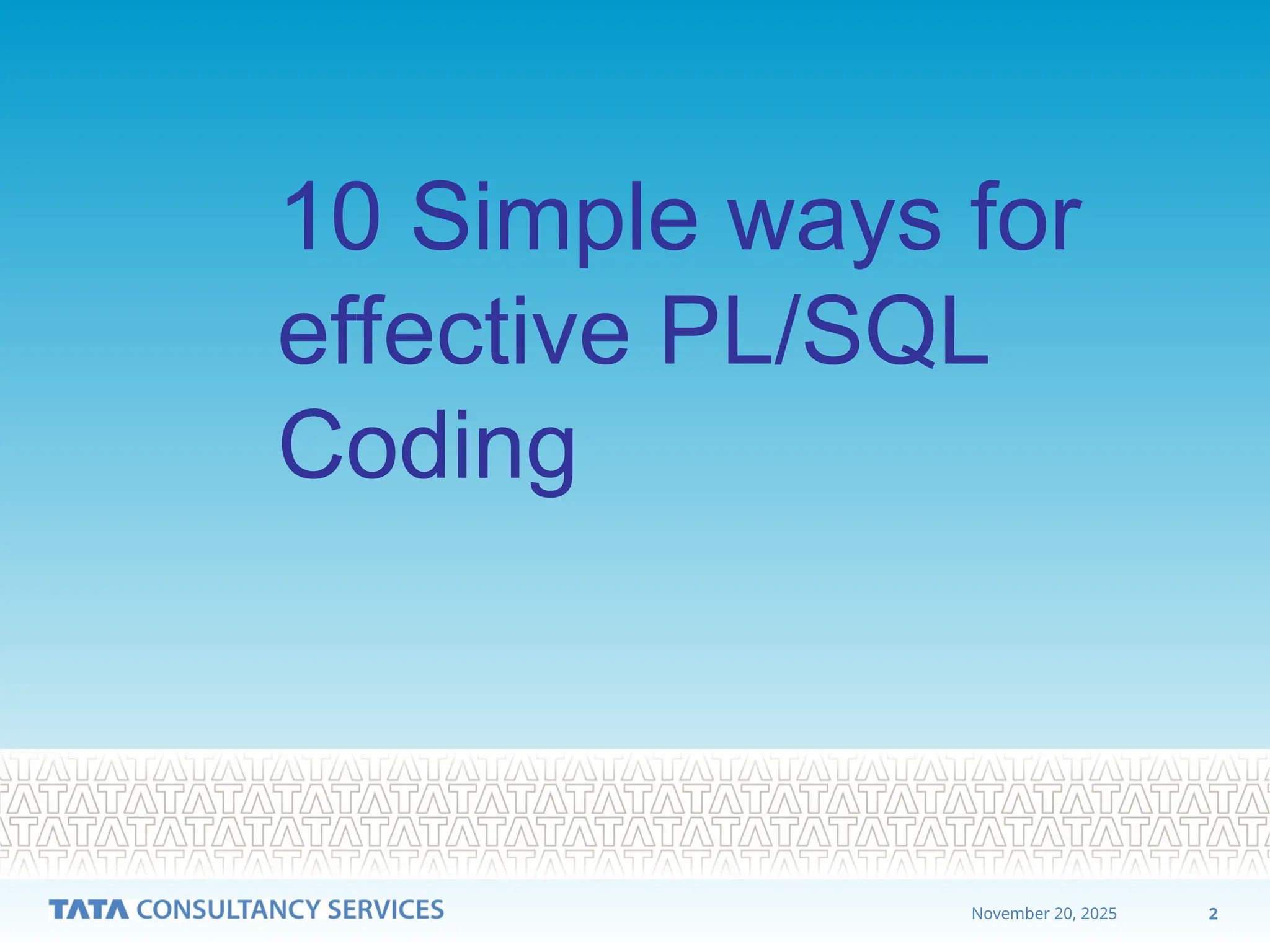 10 Simple ways for effective PL/SQL Coding

TATA CONSULTANCY SERVICES

November 20, 2025

2